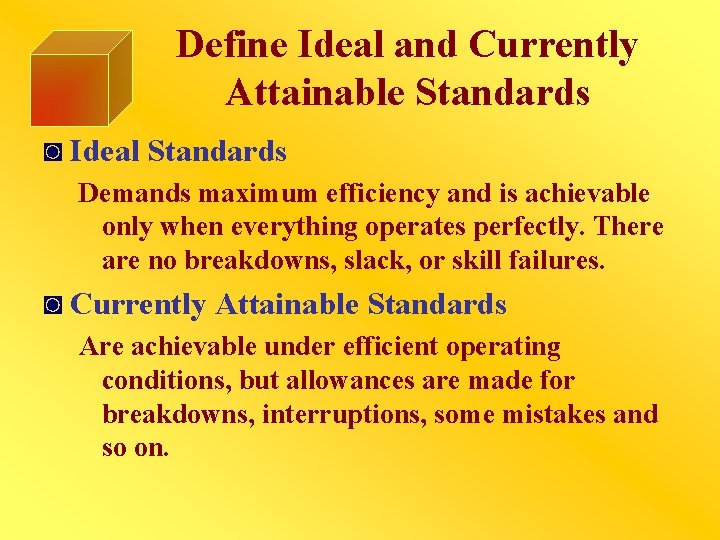 Define Ideal and Currently Attainable Standards

Ideal Standards

Demands maximum efficiency and is achievable only when everything operates perfectly. There are no breakdowns, slack, or skill failures.

Currently Attainable Standards

Are achievable under efficient operating conditions, but allowances are made for breakdowns, interruptions, some mistakes and so on.